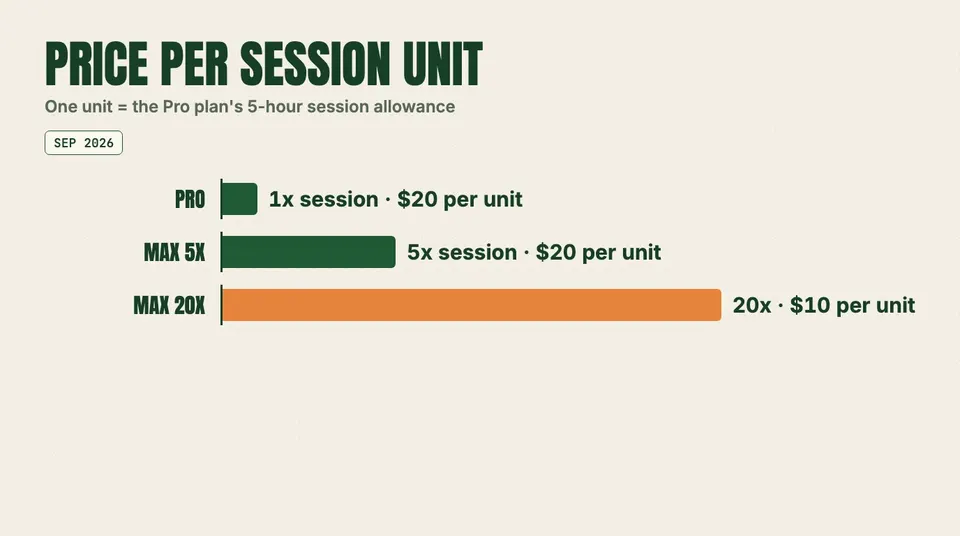 PRICE PER SESSION UNIT

One unit = the Pro plan's 5-hour session allowance

SEP 2026

PRO 1x session · \$20 per unit

MAX 5X 5x session · \$20 per unit

MAX 20X 20x · \$10 per unit